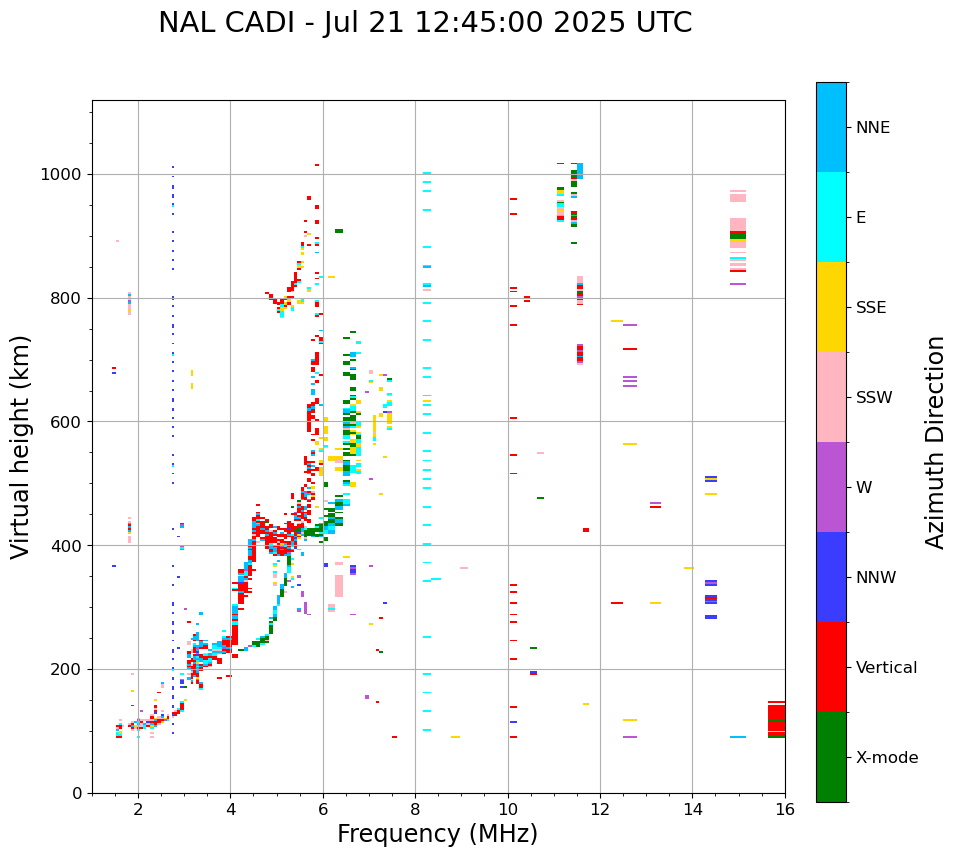 NAL CADI - Jul 21 12:45:00 2025 UTC

Virtual height (km)

1000
800
600
400
200
0

2
4
6
8
10
12
14
16

Frequency (MHz)

NNE
E
SSE
SSW
W
NNW
Vertical
X-mode

Azimuth Direction